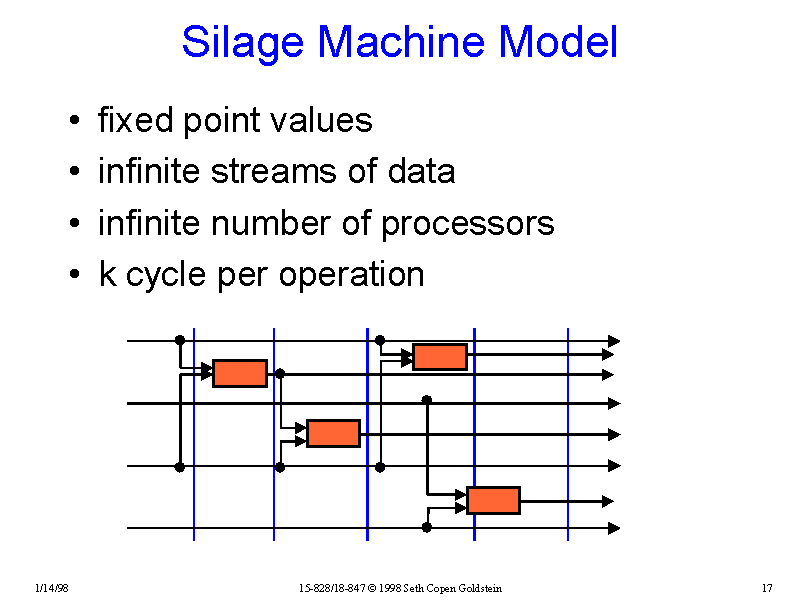 Silage Machine Model

• fixed point values
• infinite streams of data
• infinite number of processors
• k cycle per operation

1/14/98

15-828/18-847 © 1998 Seth Copen Goldstein

17